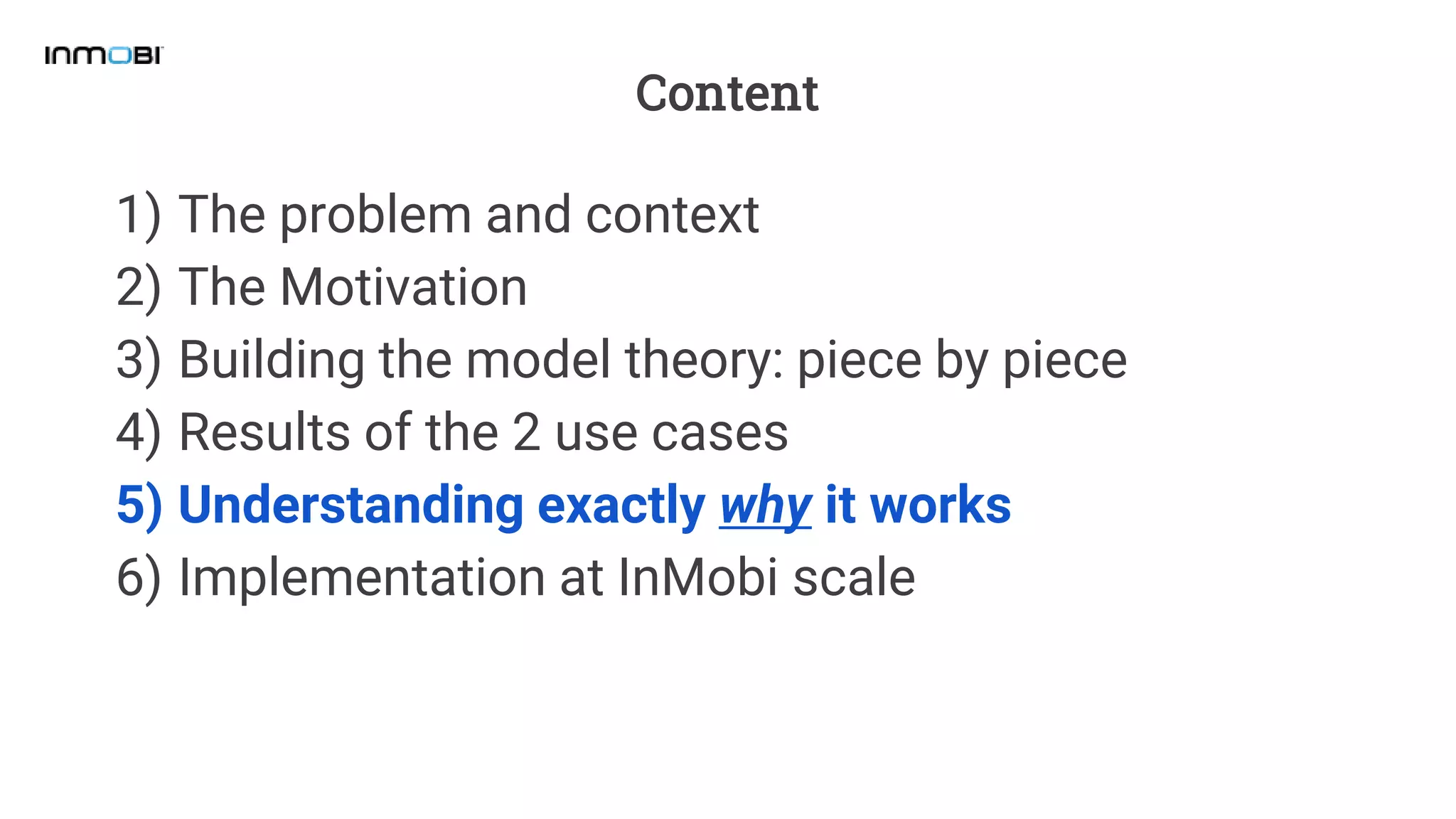 INMOBI

Content

1) The problem and context
2) The Motivation
3) Building the model theory: piece by piece
4) Results of the 2 use cases
5) Understanding exactly why it works
6) Implementation at InMobi scale